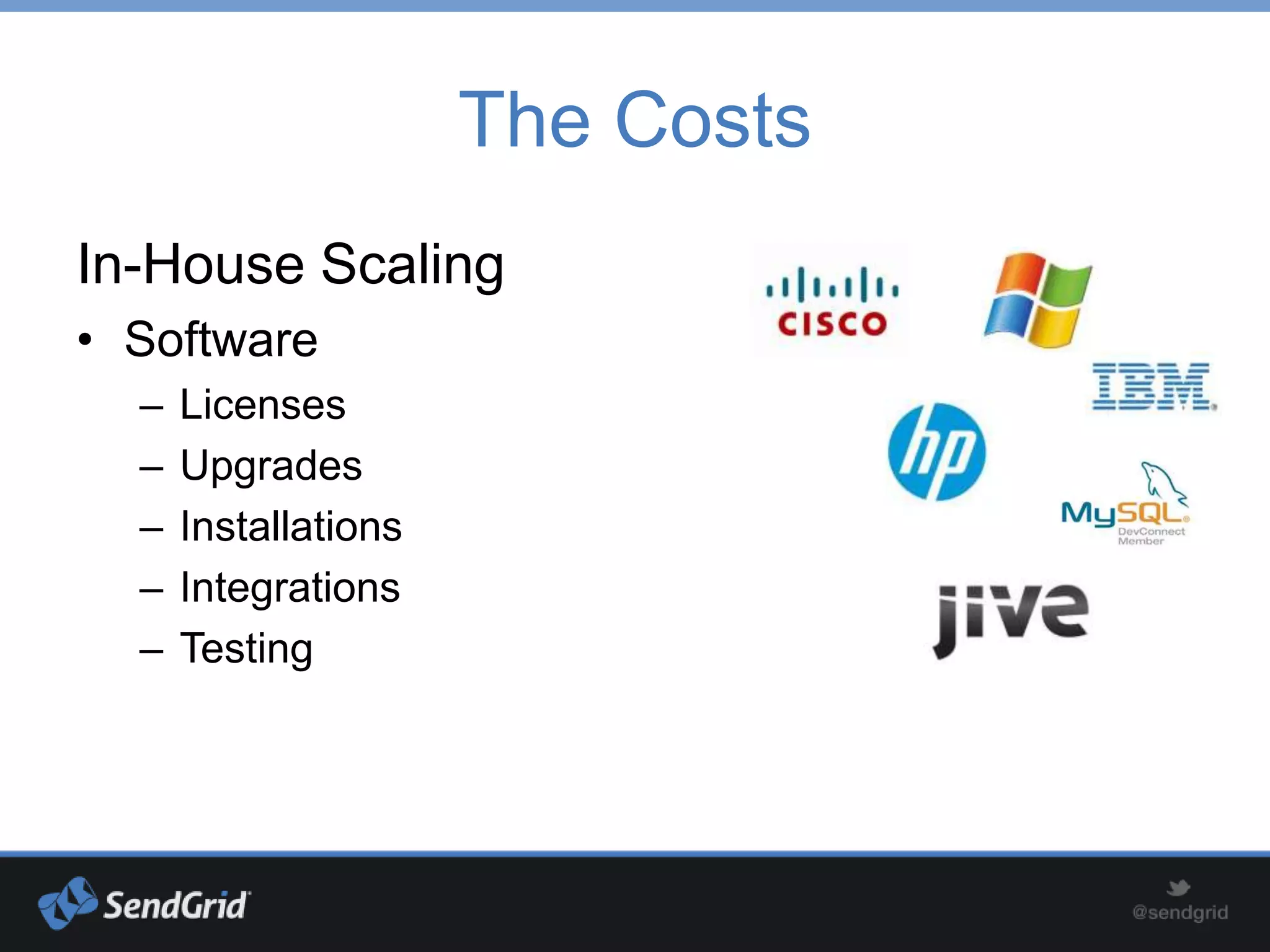 The Costs

In-House Scaling

• Software
  – Licenses
  – Upgrades
  – Installations
  – Integrations
  – Testing

CISCO

IBM

hp

MySQL DevConnect Member

jive

SendGrid

@sendgrid